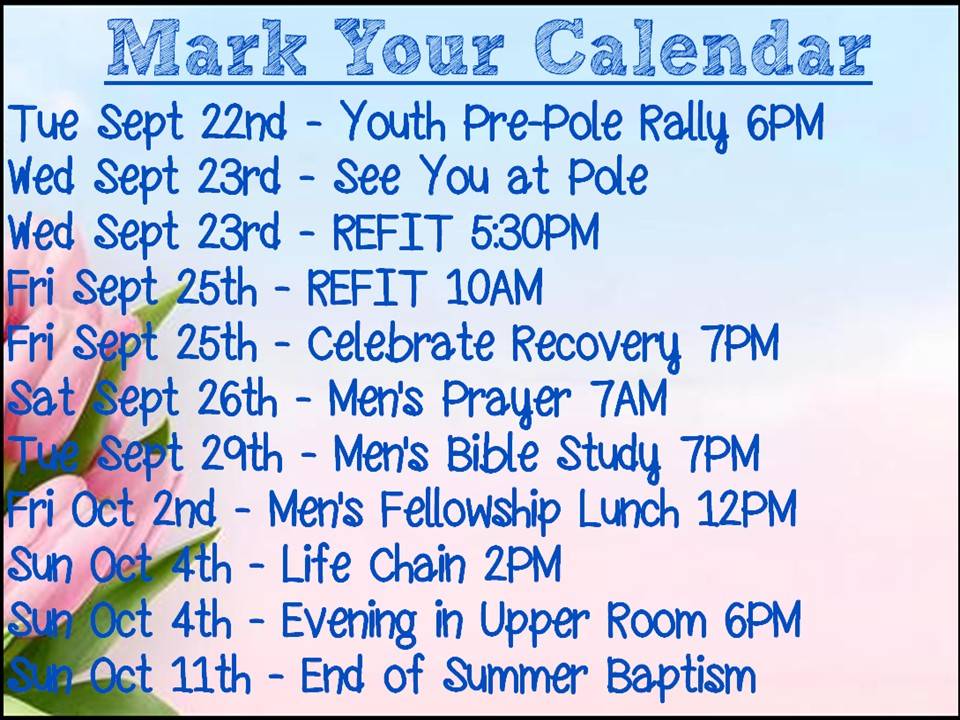 Mark Your Calendar

Tue Sept 22nd - Youth Pre-Pole Rally 6PM
Wed Sept 23rd - See You at Pole
Wed Sept 23rd - REFIT 5:30PM
Fri Sept 25th - REFIT 10AM
Fri Sept 25th - Celebrate Recovery 7PM
Sat Sept 26th - Men's Prayer 7AM
Tue Sept 29th - Men's Bible Study 7PM
Fri Oct 2nd - Men's Fellowship Lunch 12PM
Sun Oct 4th - Life Chain 2PM
Sun Oct 4th - Evening in Upper Room 6PM
Sun Oct 11th - End of Summer Baptism